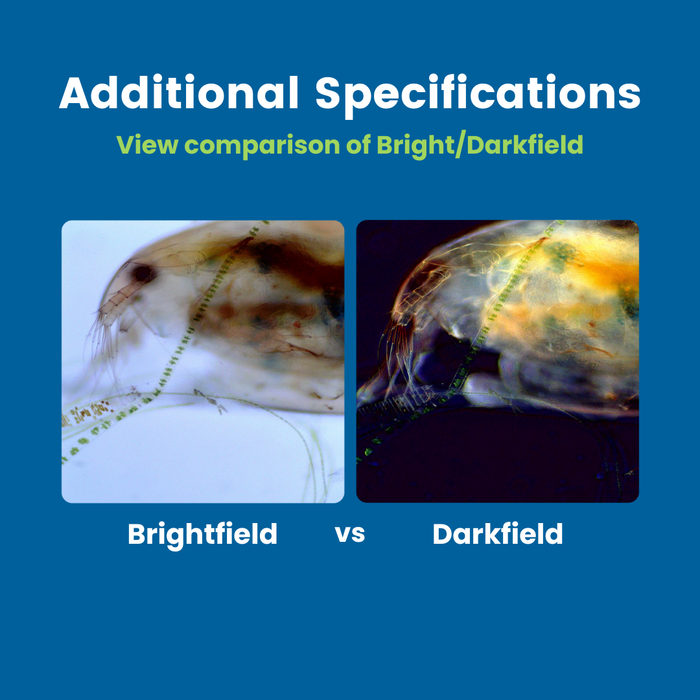 Additional Specifications
View comparison of Bright/Darkfield

Brightfield vs Darkfield